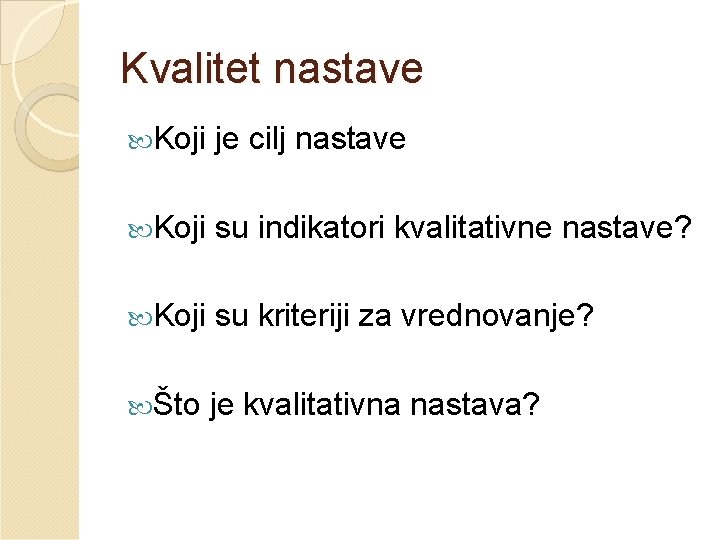 Kvalitet nastave

Koji je cilj nastave

Koji su indikatori kvalitativne nastave?

Koji su kriteriji za vrednovanje?

Što je kvalitativna nastava?